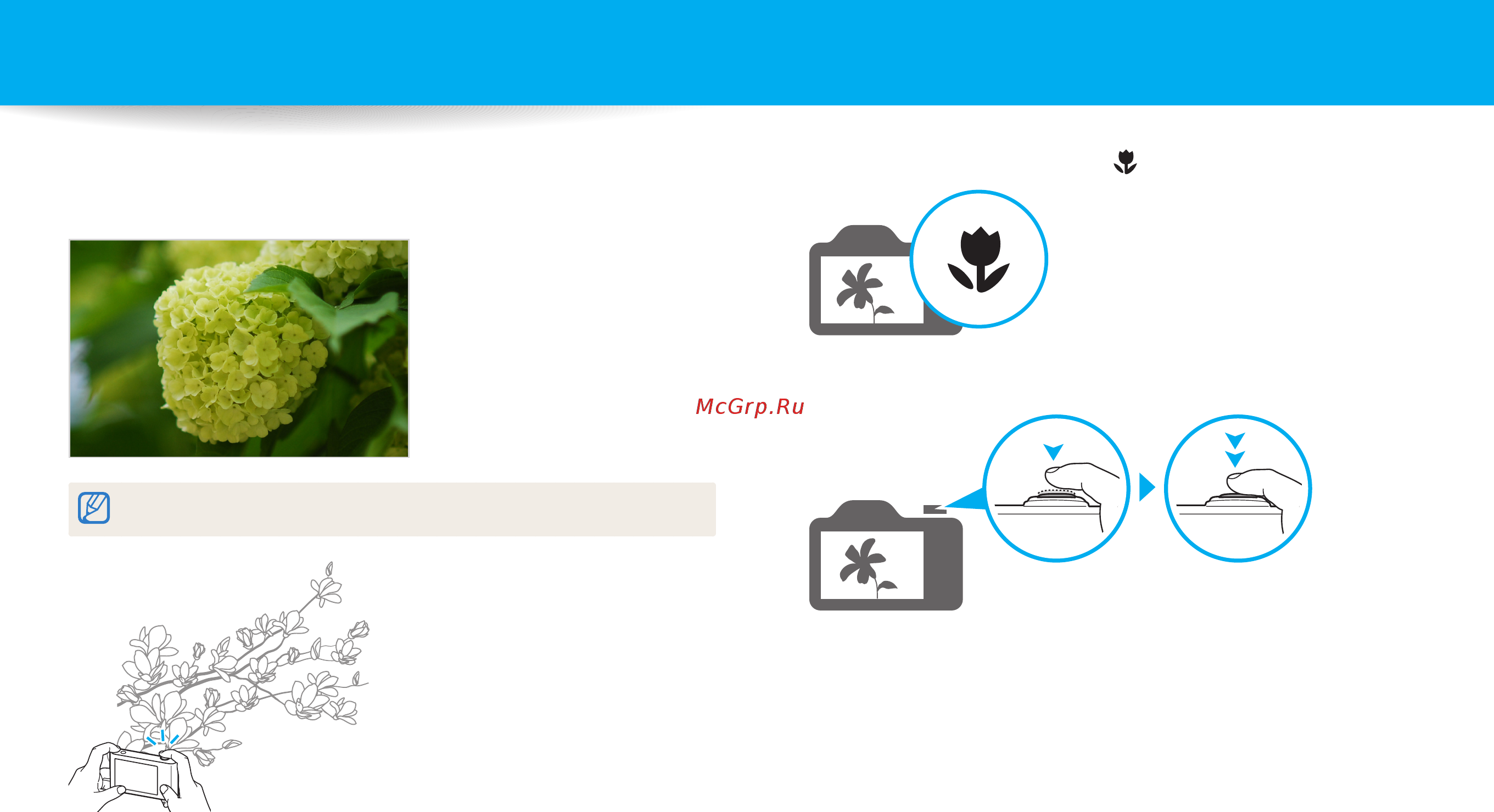 McGrp.Ru